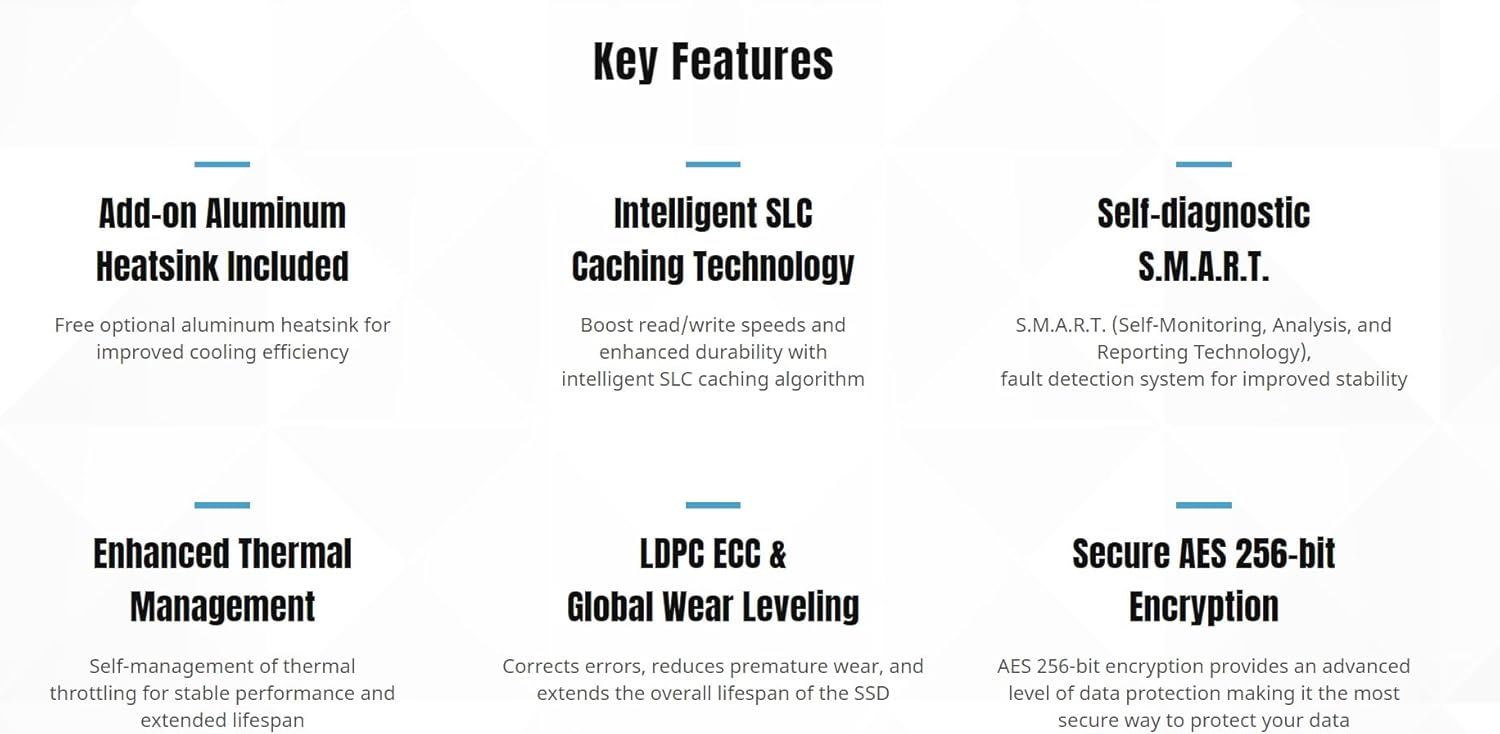 Key Features

Add-on Aluminum Heatsink Included

Free optional aluminum heatsink for improved cooling efficiency

Intelligent SLC Caching Technology

Boost read/write speeds and enhanced durability with intelligent SLC caching algorithm

Self-diagnostic S.M.A.R.T.

S.M.A.R.T. (Self-Monitoring, Analysis, and Reporting Technology), fault detection system for improved stability

Enhanced Thermal Management

Self-management of thermal throttling for stable performance and extended lifespan

LDPC ECC & Global Wear Leveling

Corrects errors, reduces premature wear, and extends the overall lifespan of the SSD

Secure AES 256-bit Encryption

AES 256-bit encryption provides an advanced level of data protection making it the most secure way to protect your data